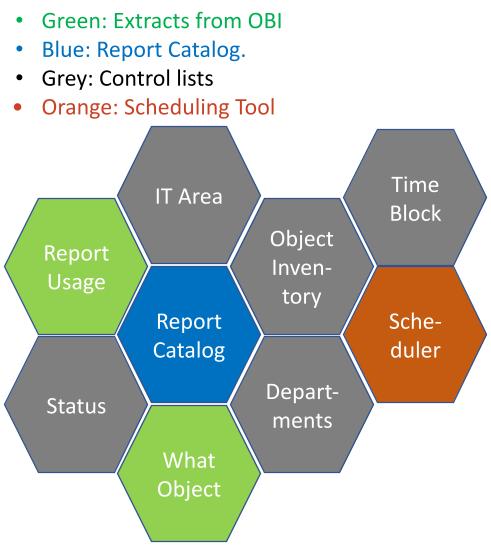 • Green: Extracts from OBI
• Blue: Report Catalog.
• Grey: Control lists
• Orange: Scheduling Tool

IT Area

Time Block

Report Usage

Object Inventory

Report Catalog

Scheduler

Status

Departments

What Object